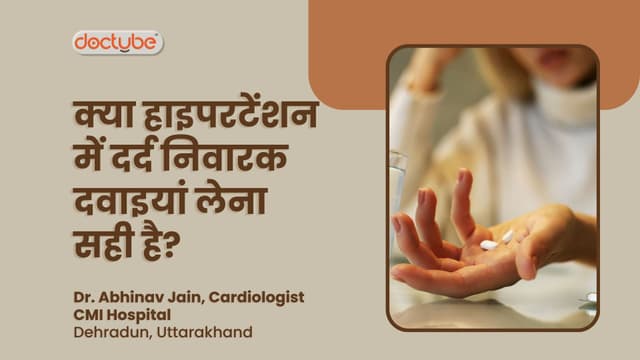 doctube

क्या हाइपरटेंशन में दर्द निवारक दवाइयां लेना सही है?

Dr. Abhinav Jain, Cardiologist
CMI Hospital
Dehradun, Uttarakhand